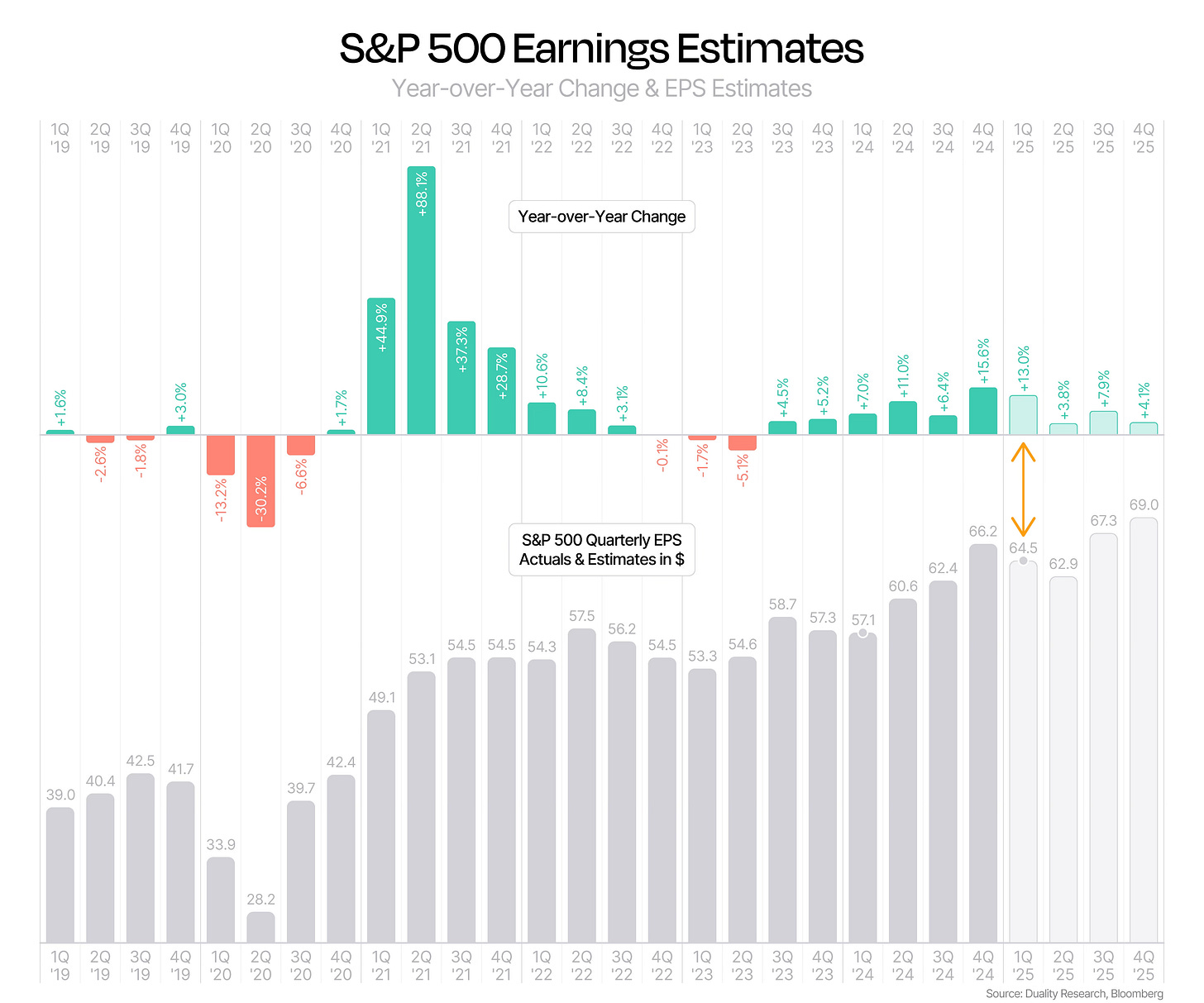 S&P 500 Earnings Estimates
Year-over-Year Change & EPS Estimates

1Q '19 2Q '19 3Q '19 4Q '19 1Q '20 2Q '20 3Q '20 4Q '20 1Q '21 2Q '21 3Q '21 4Q '21 1Q '22 2Q '22 3Q '22 4Q '22 1Q '23 2Q '23 3Q '23 4Q '23 1Q '24 2Q '24 3Q '24 4Q '24 1Q '25 2Q '25 3Q '25 4Q '25

Year-over-Year Change

+1.6% -2.6% -1.8% +3.0% -13.2% -30.2% -6.6% +1.7% +44.9% +88.1% +37.3% +28.7% +10.6% +8.4% +3.1% -0.1% -1.7% -5.1% +4.5% +5.2% +7.0% +11.0% +6.4% +15.6% +13.0% +3.8% +7.9% +4.1%

S&P 500 Quarterly EPS Actuals & Estimates in $

39.0 40.4 42.5 41.7 33.9 28.2 39.7 42.4 49.1 53.1 54.5 54.5 54.3 57.5 56.2 54.5 53.3 54.6 58.7 57.3 57.1 60.6 62.4 66.2 64.5 62.9 67.3 69.0

1Q '19 2Q '19 3Q '19 4Q '19 1Q '20 2Q '20 3Q '20 4Q '20 1Q '21 2Q '21 3Q '21 4Q '21 1Q '22 2Q '22 3Q '22 4Q '22 1Q '23 2Q '23 3Q '23 4Q '23 1Q '24 2Q '24 3Q '24 4Q '24 1Q '25 2Q '25 3Q '25 4Q '25

Source: Duality Research, Bloomberg